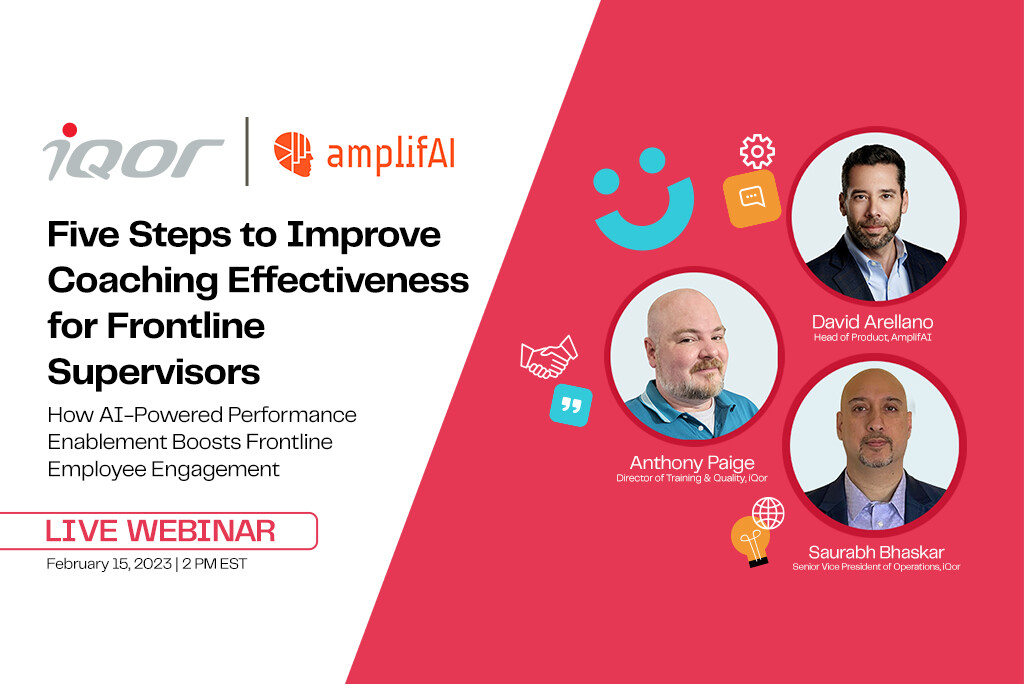 iQor | amplifAI

Five Steps to Improve Coaching Effectiveness for Frontline Supervisors

How AI-Powered Performance Enablement Boosts Frontline Employee Engagement

LIVE WEBINAR

February 15, 2023 | 2 PM EST

David Arellano
Head of Product, AmplifAI

Anthony Paige
Director of Training & Quality, iQor

Saurabh Bhaskar
Senior Vice President of Operations, iQor